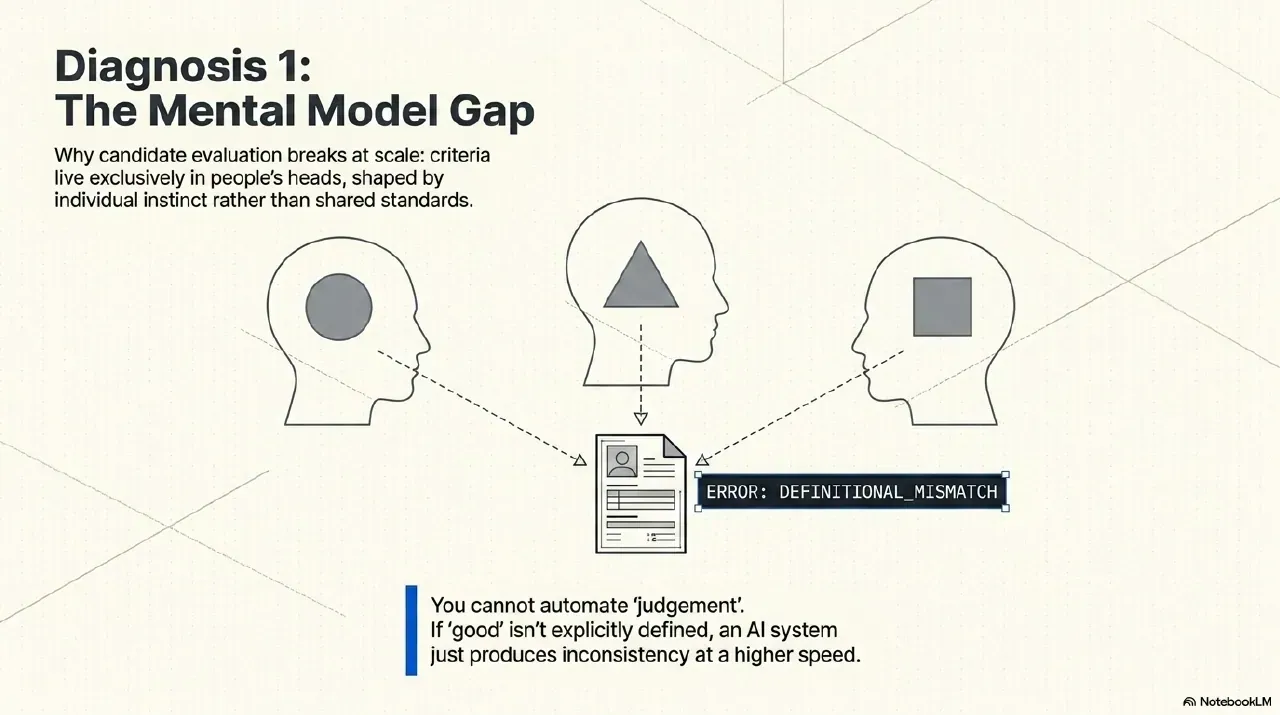 Diagnosis 1:
The Mental Model Gap

Why candidate evaluation breaks at scale: criteria live exclusively in people's heads, shaped by individual instinct rather than shared standards.

ERROR: DEFINITIONAL_MISMATCH

You cannot automate 'judgement'.
If 'good' isn't explicitly defined, an AI system just produces inconsistency at a higher speed.

NotebookLM